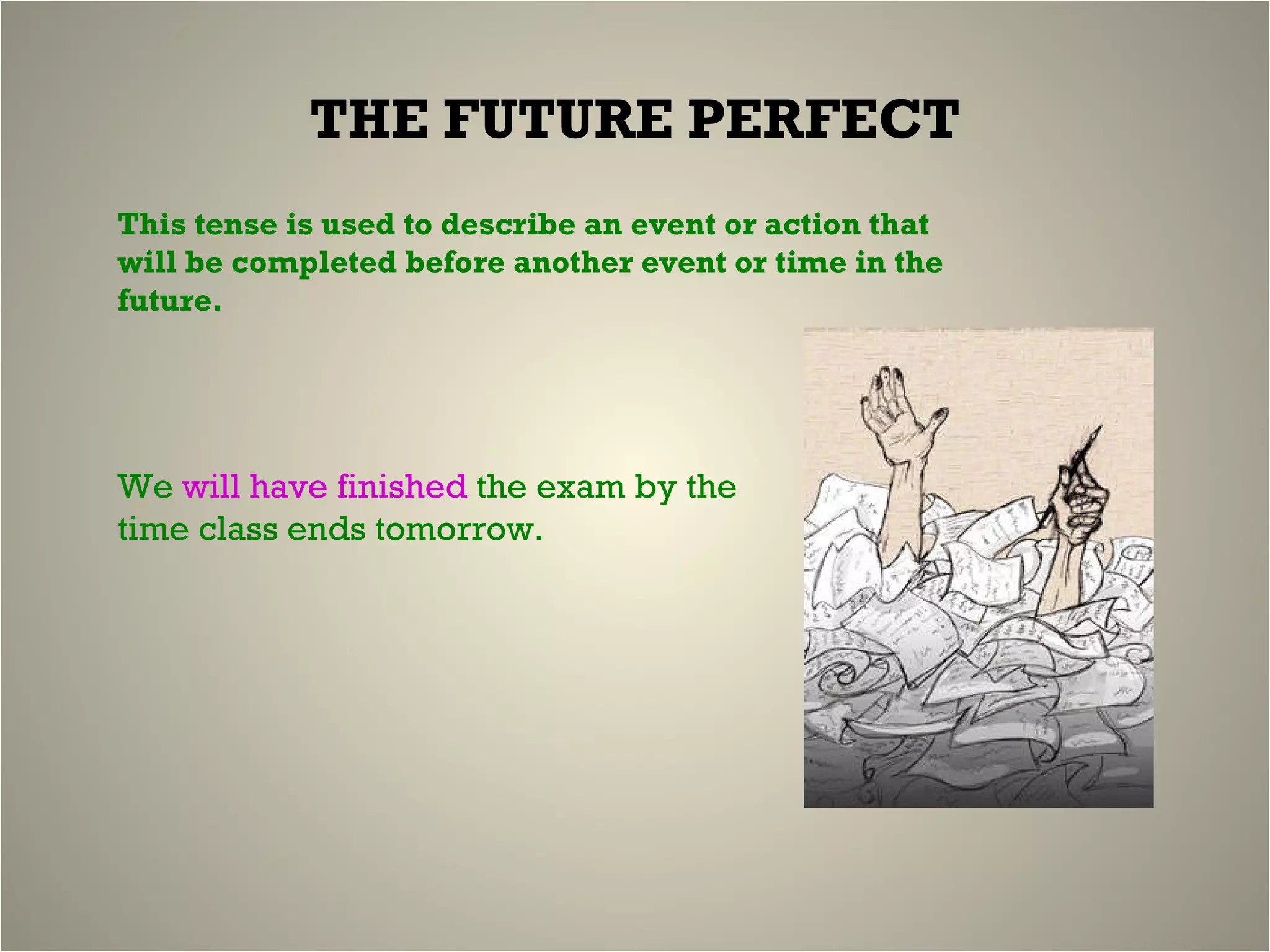 THE FUTURE PERFECT

This tense is used to describe an event or action that will be completed before another event or time in the future.

We will have finished the exam by the time class ends tomorrow.